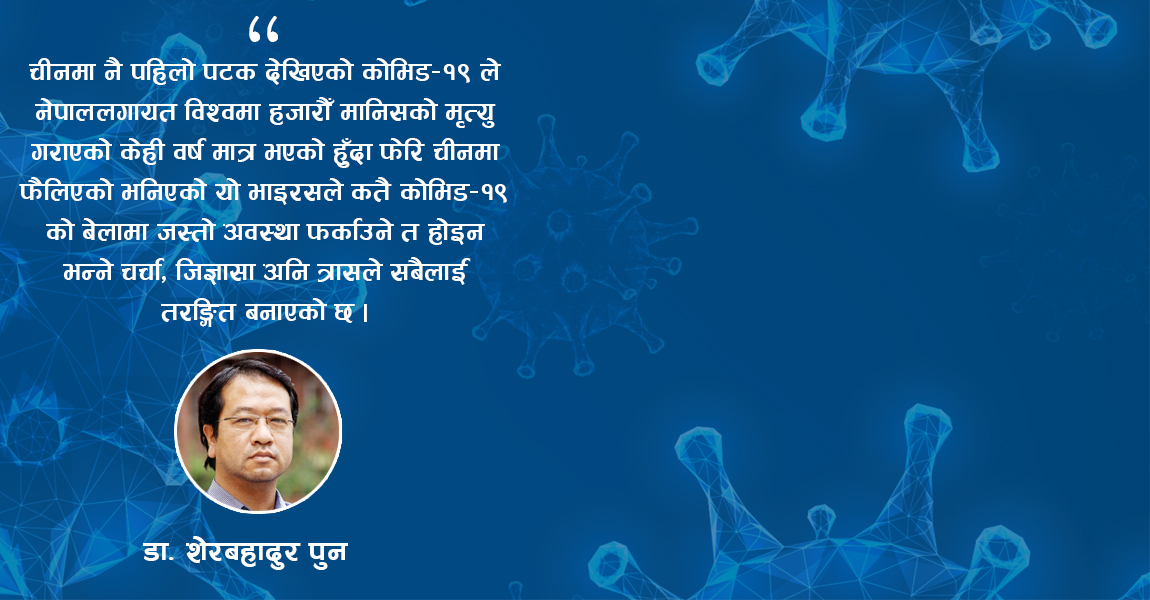 “

चीनमा नै पहिलो पटक देखिएको कोभिड-१९ ले नेपाललगायत विश्वमा हजारौँ मानिसको मृत्यु गराएको केही वर्ष मात्र भएको हुँदा फेरि चीनमा फैलिएको भनिएको यो भाइरसले कतै कोभिड-१९ को बेलामा जस्तो अवस्था फर्काउने त होइन भन्ने चर्चा, जिज्ञासा अनि त्रासले सबैलाई तरङ्गित बनाएको छ ।

डा. शेरबहादुर पुन